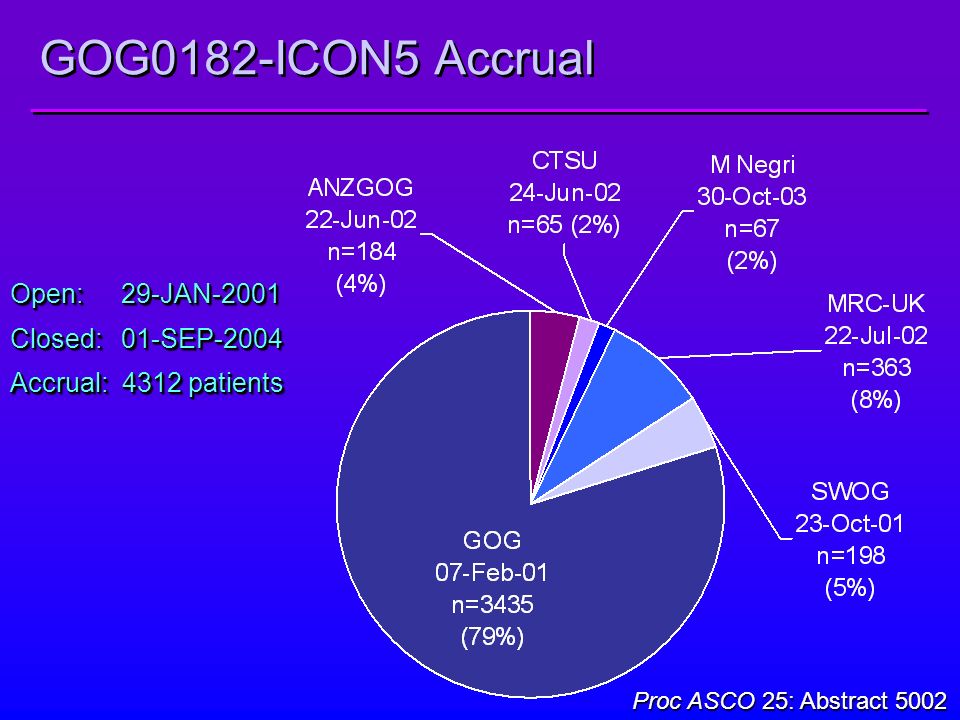 GOG0182-ICON5 Accrual

Open: 29-JAN-2001
Closed: 01-SEP-2004
Accrual: 4312 patients

ANZGOG
22-Jun-02
n=184
(4%)

CTSU
24-Jun-02
n=65 (2%)

M Negri
30-Oct-03
n=67
(2%)

MRC-UK
22-Jul-02
n=363
(8%)

SWOG
23-Oct-01
n=198
(5%)

GOG
07-Feb-01
n=3435
(79%)

Proc ASCO 25: Abstract 5002